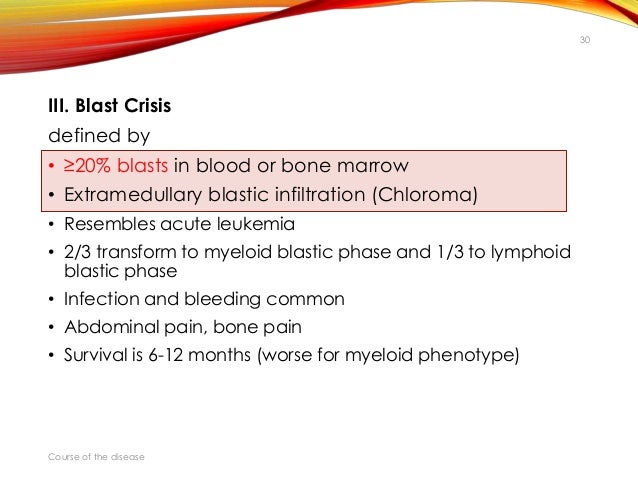 30

III. Blast Crisis

defined by

• ≥20% blasts in blood or bone marrow
• Extramedullary blastic infiltration (Chloroma)
• Resembles acute leukemia
• 2/3 transform to myeloid blastic phase and 1/3 to lymphoid blastic phase
• Infection and bleeding common
• Abdominal pain, bone pain
• Survival is 6-12 months (worse for myeloid phenotype)

Course of the disease